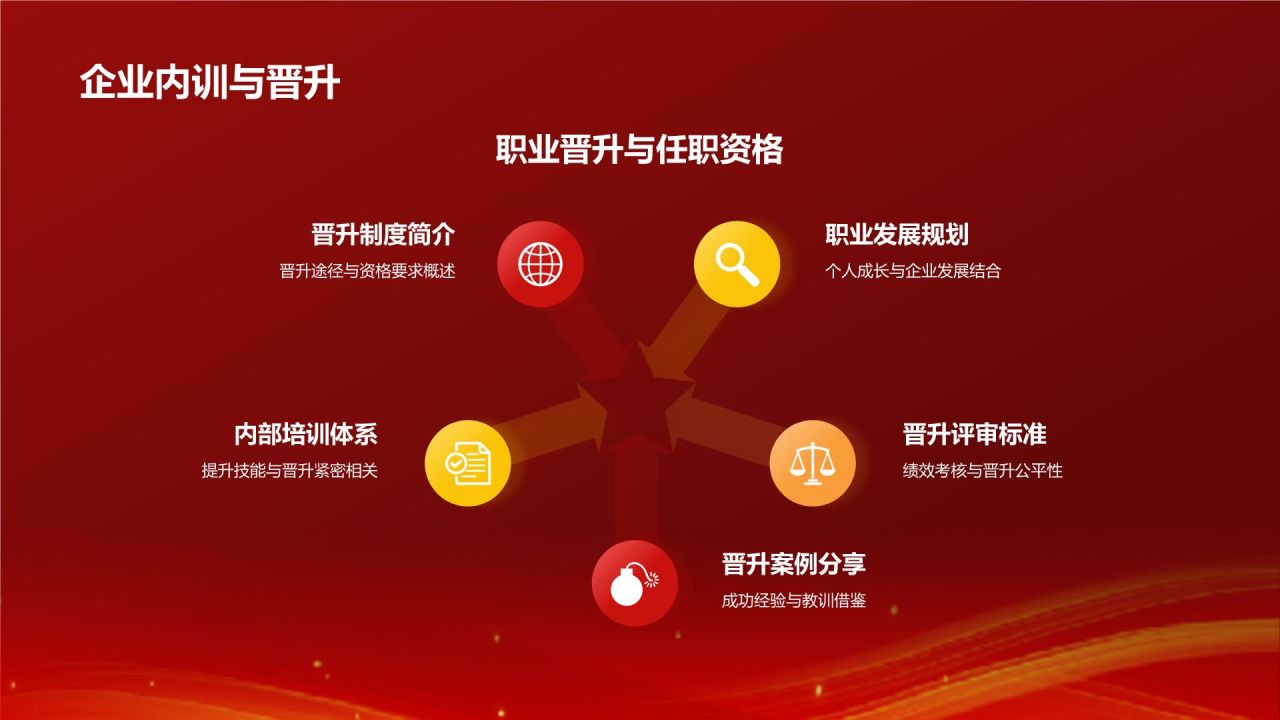 企业内训与晋升

职业晋升与任职资格

晋升制度简介
晋升途径与资格要求概述

职业发展规划
个人成长与企业发展结合

内部培训体系
提升技能与晋升紧密相关

晋升评审标准
绩效考核与晋升公平性

晋升案例分享
成功经验与教训借鉴